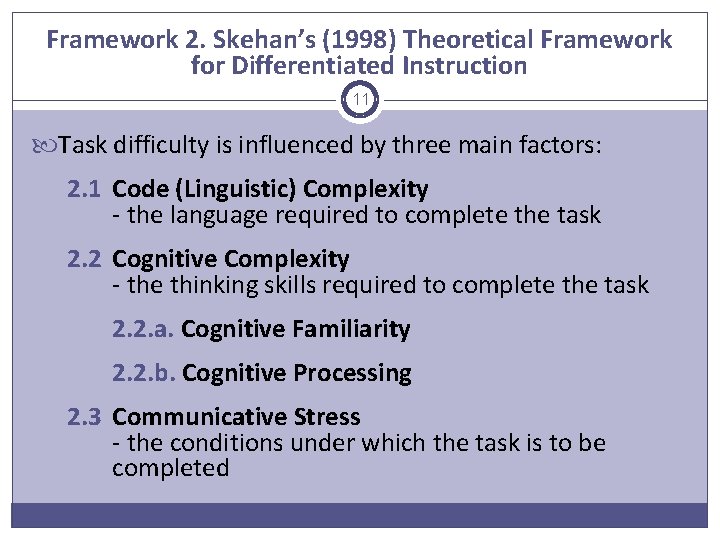 Framework 2. Skehan's (1998) Theoretical Framework for Differentiated Instruction

11

Task difficulty is influenced by three main factors:

2.1 Code (Linguistic) Complexity
- the language required to complete the task

2.2 Cognitive Complexity
- the thinking skills required to complete the task

2.2.a. Cognitive Familiarity

2.2.b. Cognitive Processing

2.3 Communicative Stress
- the conditions under which the task is to be completed